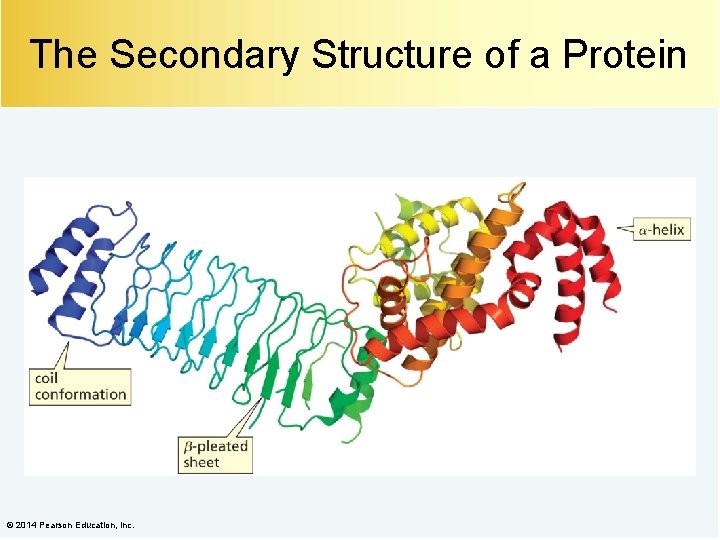 The Secondary Structure of a Protein

$\alpha$-helix

coil conformation

$\beta$-pleated sheet

© 2014 Pearson Education, Inc.